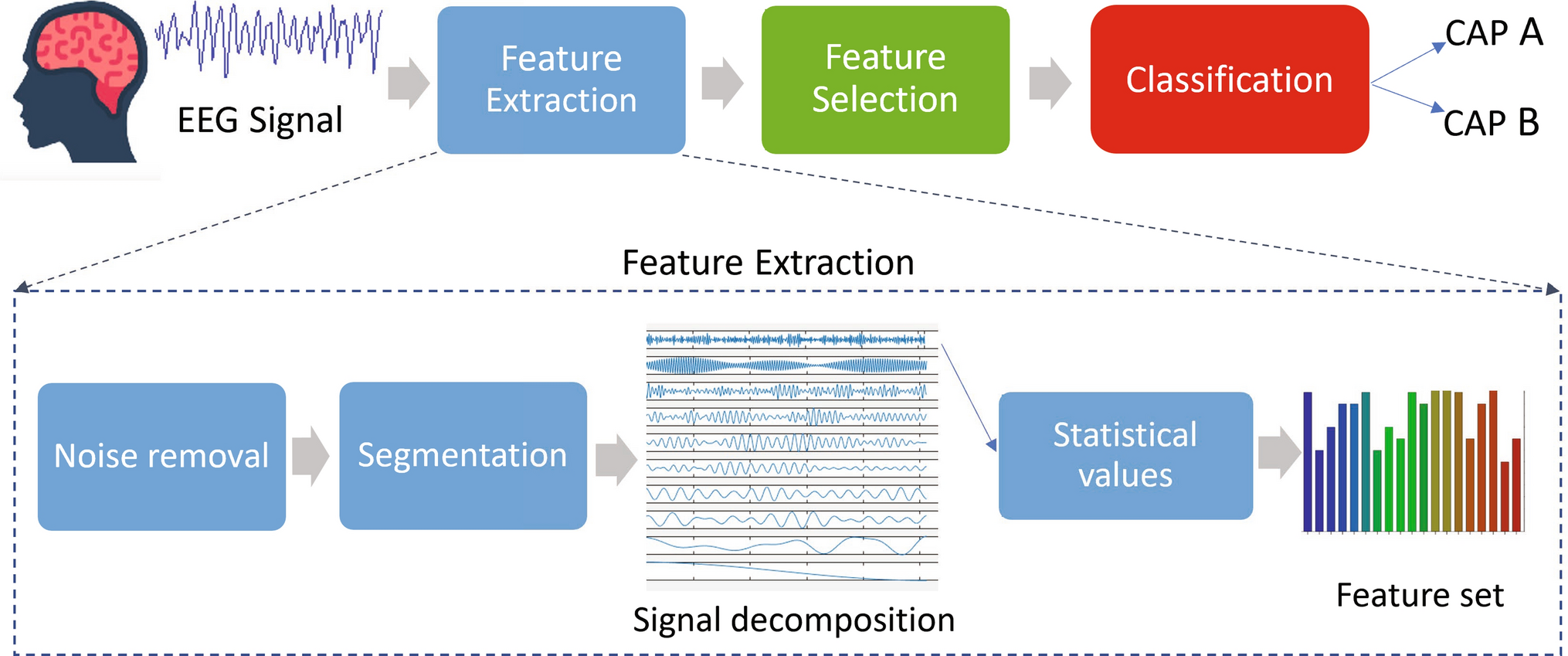 EEG Signal

Feature Extraction

Feature Selection

Classification

CAP A

CAP B

Feature Extraction

Noise removal

Segmentation

Signal decomposition

Statistical values

Feature set